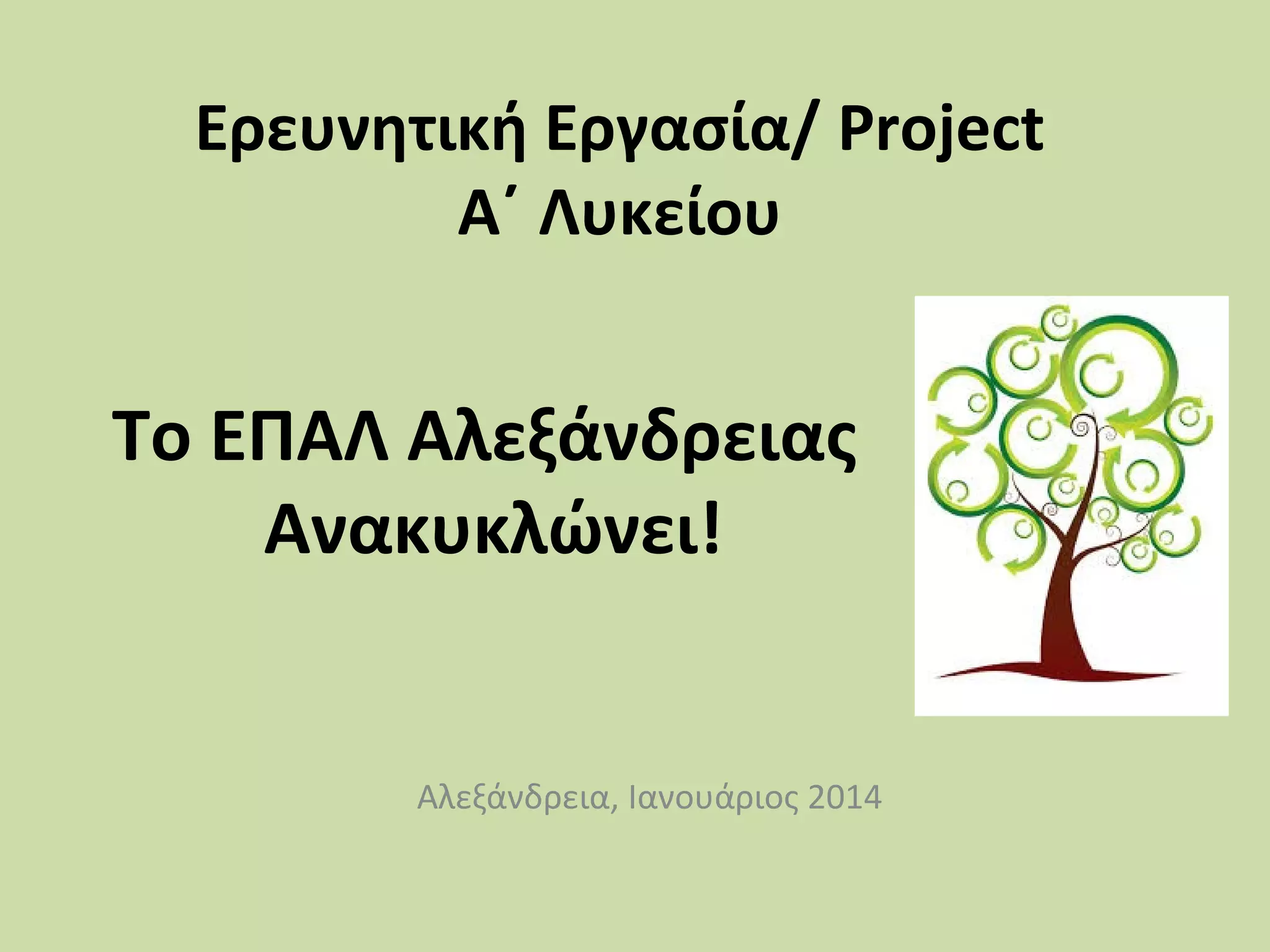 Ερευνητική Εργασία/ Project
Α΄ Λυκείου

Το ΕΠΑΛ Αλεξάνδρειας Ανακυκλώνει!

Αλεξάνδρεια, Ιανουάριος 2014